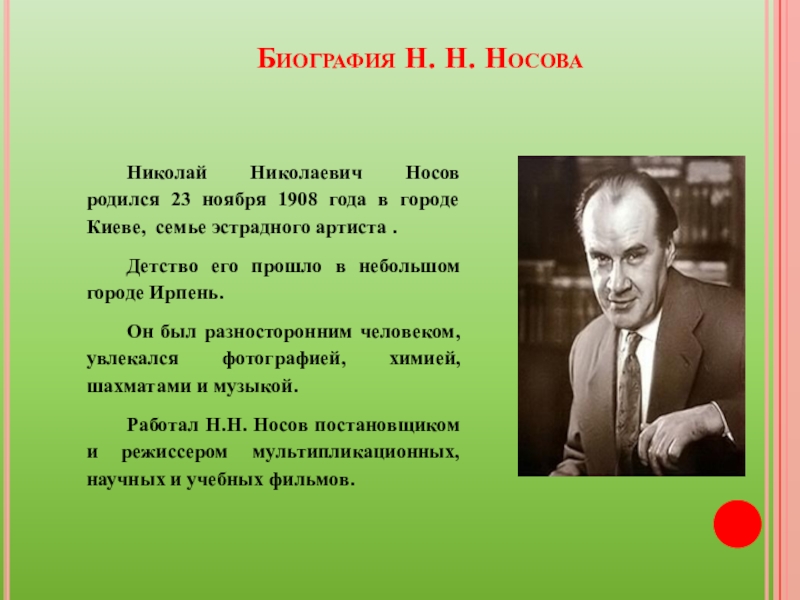 Биография Н. Н. Носова

Николай Николаевич Носов родился 23 ноября 1908 года в городе Киеве, семье эстрадного артиста .

Детство его прошло в небольшом городе Ирпень.

Он был разносторонним человеком, увлекался фотографией, химией, шахматами и музыкой.

Работал Н.Н. Носов постановщиком и режиссером мультипликационных, научных и учебных фильмов.